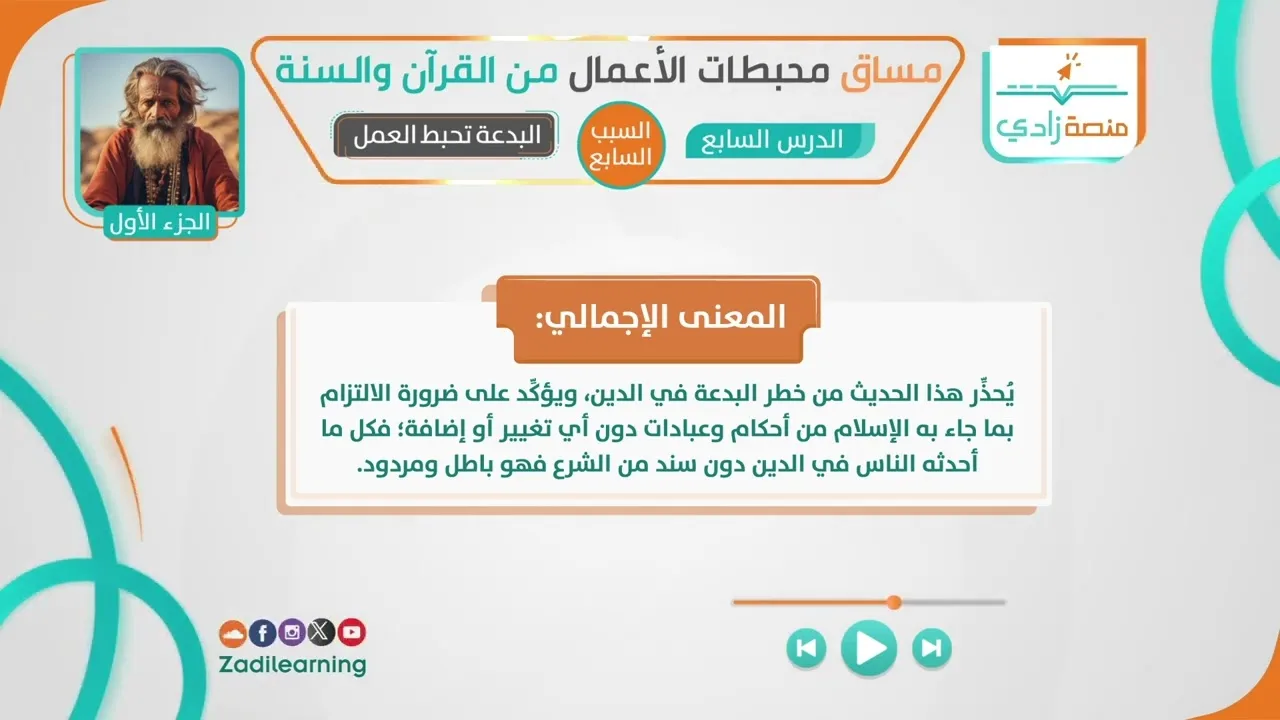 منصة زادي

مساق محبطات الأعمال من القرآن والسنة

الدرس السابع

السبب السابع

البدعة تحبط العمل

الجزء الأول

المعنى الإجمالي:

يُحذِّر هذا الحديث من خطر البدعة في الدين، ويؤكِّد على ضرورة الالتزام بما جاء به الإسلام من أحكام وعبادات دون أي تغيير أو إضافة؛ فكل ما أحدثه الناس في الدين دون سند من الشرع فهو باطل ومردود.

Zadilearning